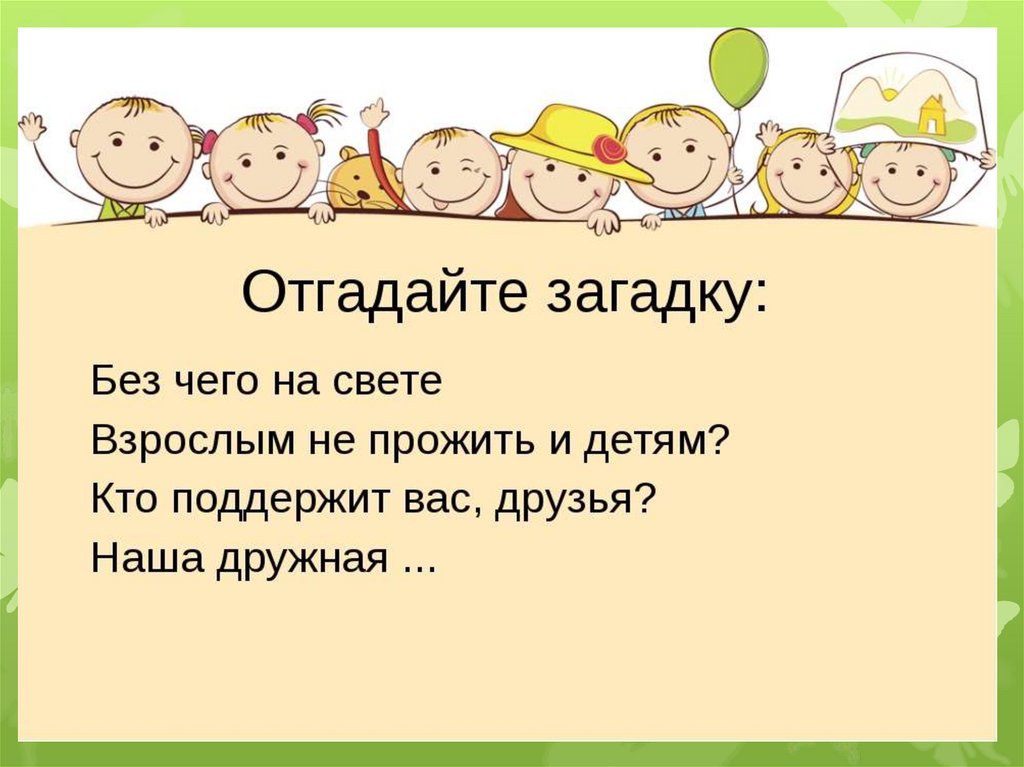 Отгадайте загадку:

Без чего на свете
Взрослым не прожить и детям?
Кто поддержит вас, друзья?
Наша дружная ...